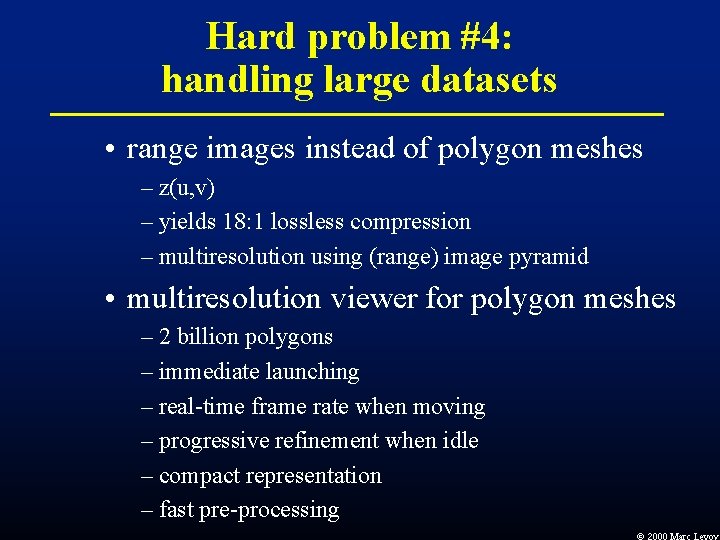 Hard problem #4:
handling large datasets

• range images instead of polygon meshes
– z(u,v)
– yields 18:1 lossless compression
– multiresolution using (range) image pyramid

• multiresolution viewer for polygon meshes
– 2 billion polygons
– immediate launching
– real-time frame rate when moving
– progressive refinement when idle
– compact representation
– fast pre-processing

© 2000 Marc Levoy